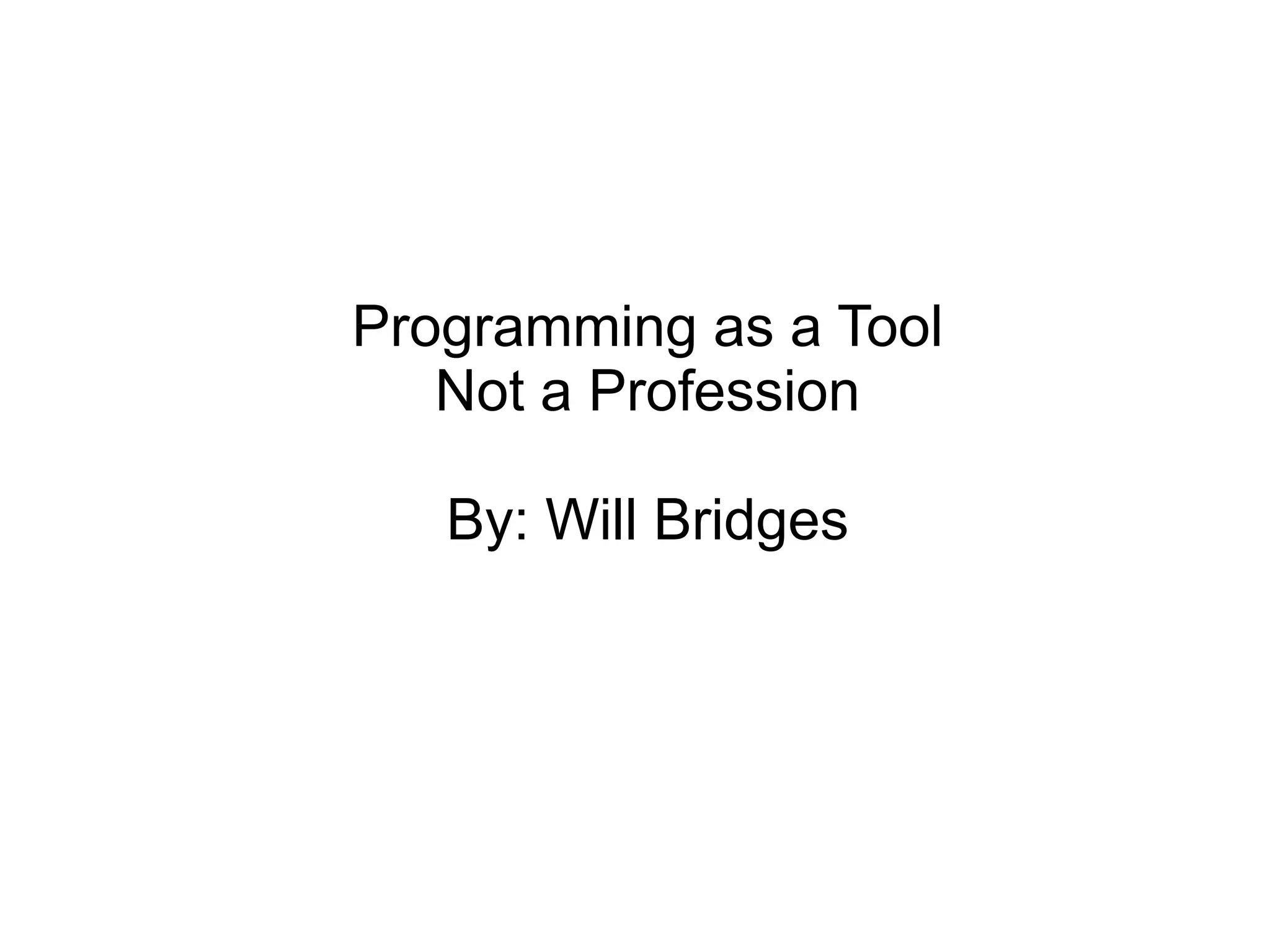 Programming as a Tool
Not a Profession

By: Will Bridges